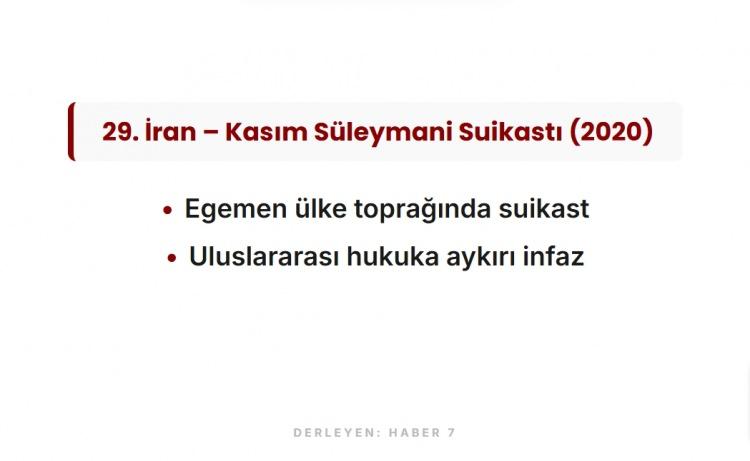 29. İran – Kasım Süleymani Suikastı (2020)

• Egemen ülke toprağında suikast
• Uluslararası hukuka aykırı infaz

DERLEYEN: HABER 7